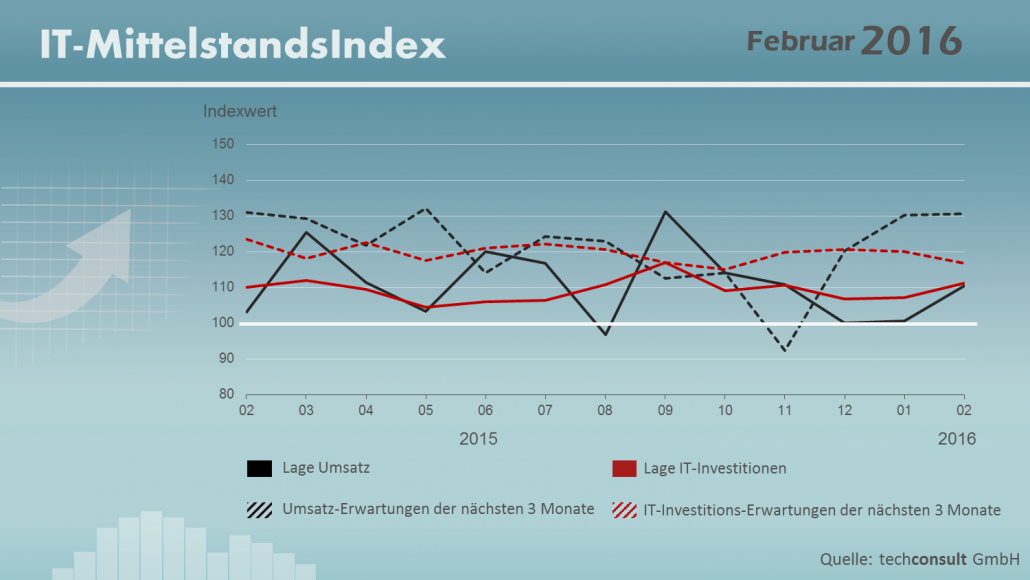 IT-MittelstandsIndex

Februar 2016

Indexwert

150
140
130
120
110
100
90
80

02 03 04 05 06 07 08 09 10 11 12 01 02

2015

2016

Lage Umsatz

Lage IT-Investitionen

Umsatz-Erwartungen der nächsten 3 Monate

IT-Investitions-Erwartungen der nächsten 3 Monate

Quelle: techconsult GmbH